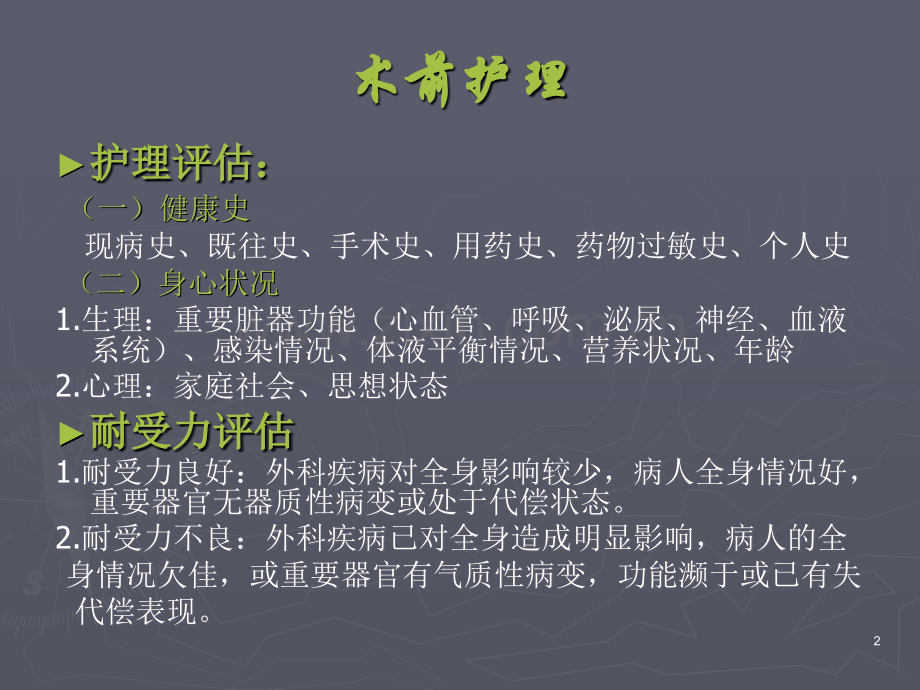 术前护理

►护理评估:

（一）健康史

现病史、既往史、手术史、用药史、药物过敏史、个人史

（二）身心状况

1.生理：重要脏器功能（心血管、呼吸、泌尿、神经、血液系统）、感染情况、体液平衡情况、营养状况、年龄

2.心理：家庭社会、思想状态

►耐受力评估

1.耐受力良好：外科疾病对全身影响较少，病人全身情况好，重要器官无器质性病变或处于代偿状态。

2.耐受力不良：外科疾病已对全身造成明显影响，病人的全身情况欠佳，或重要器官有气质性病变，功能濒于或已有失代偿表现。

2